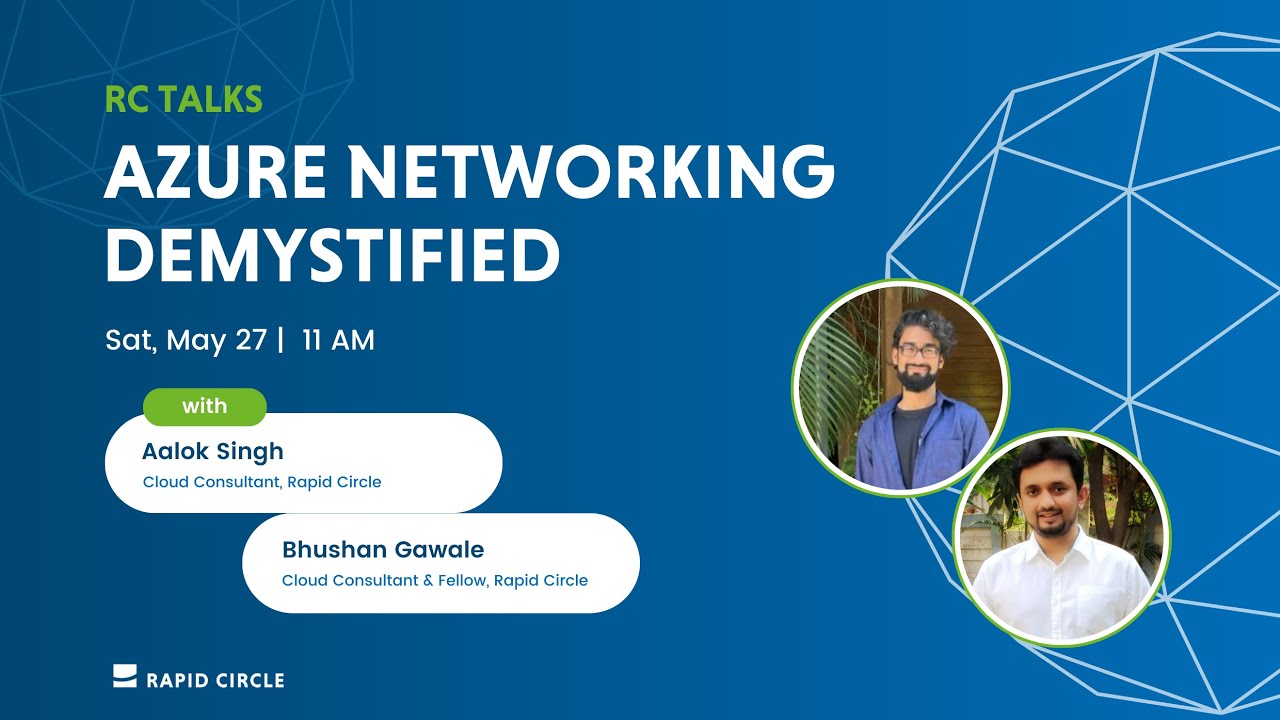 RC TALKS
AZURE NETWORKING DEMYSTIFIED

Sat, May 27 | 11 AM

with

Aalok Singh
Cloud Consultant, Rapid Circle

Bhushan Gawale
Cloud Consultant & Fellow, Rapid Circle

RAPID CIRCLE